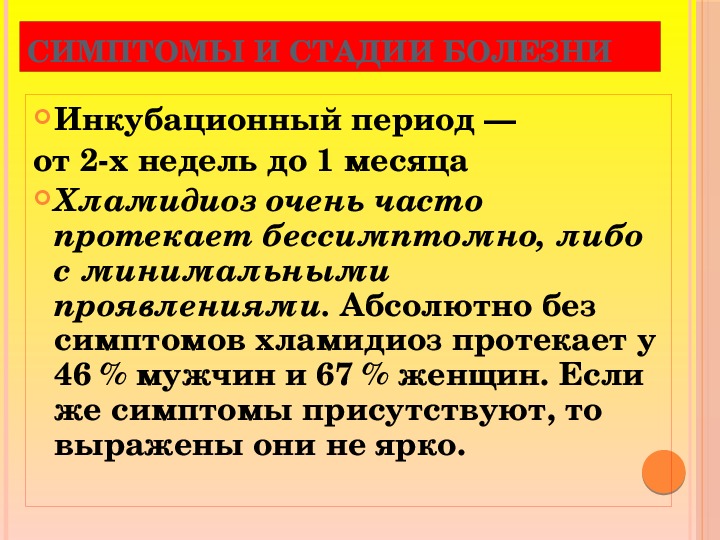 СИМПТОМЫ И СТАДИИ БОЛЕЗНИ

Инкубационный период — от 2-х недель до 1 месяца

Хламидиоз очень часто протекает бессимптомно, либо с минимальными проявлениями. Абсолютно без симптомов хламидиоз протекает у 46 % мужчин и 67 % женщин. Если же симптомы присутствуют, то выражены они не ярко.